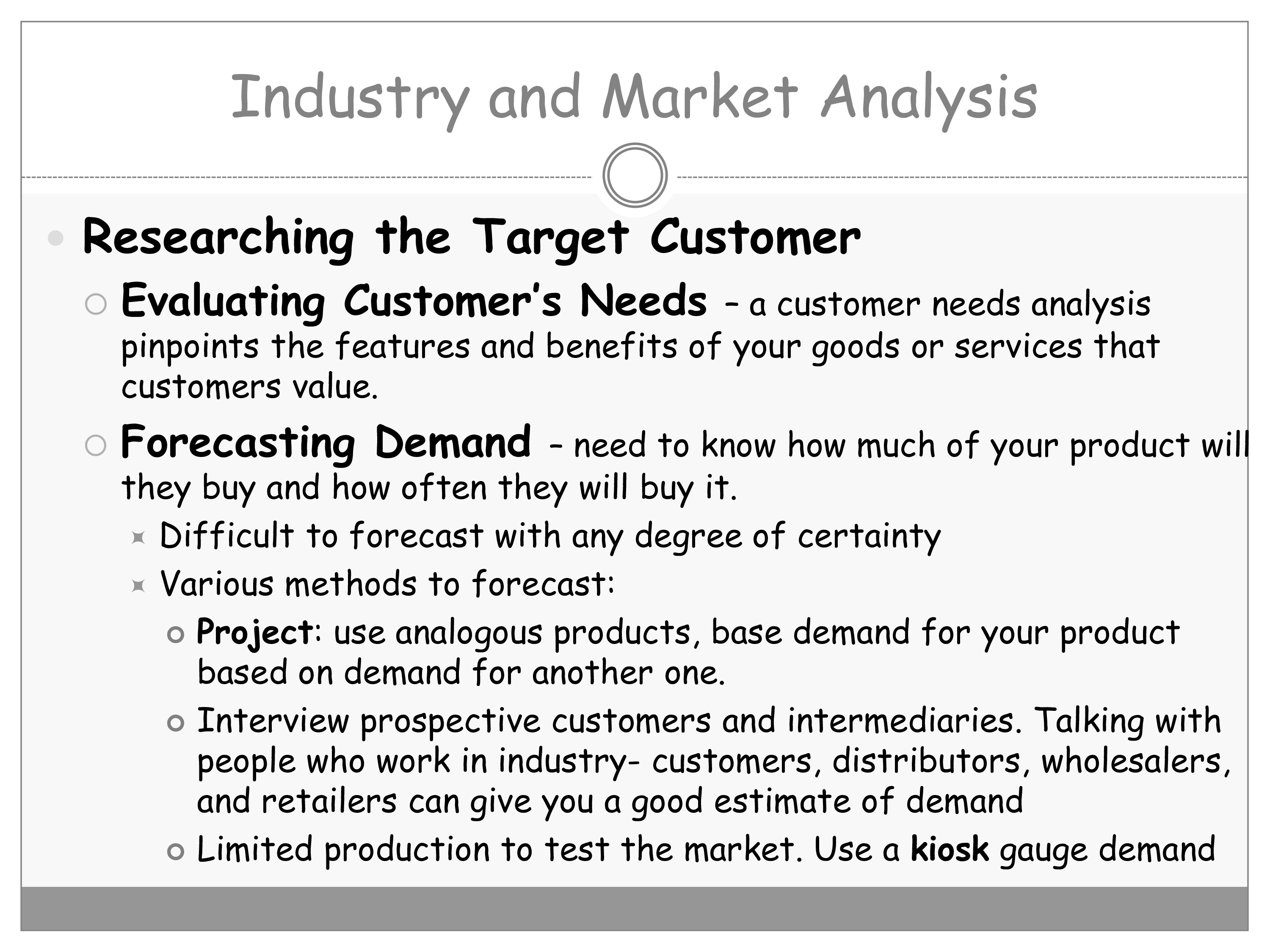 Industry and Market Analysis

Researching the Target Customer

Evaluating Customer's Needs – a customer needs analysis pinpoints the features and benefits of your goods or services that customers value.

Forecasting Demand – need to know how much of your product will they buy and how often they will buy it.

Difficult to forecast with any degree of certainty

Various methods to forecast:

Project: use analogous products, base demand for your product based on demand for another one.

Interview prospective customers and intermediaries. Talking with people who work in industry- customers, distributors, wholesalers, and retailers can give you a good estimate of demand

Limited production to test the market. Use a kiosk gauge demand